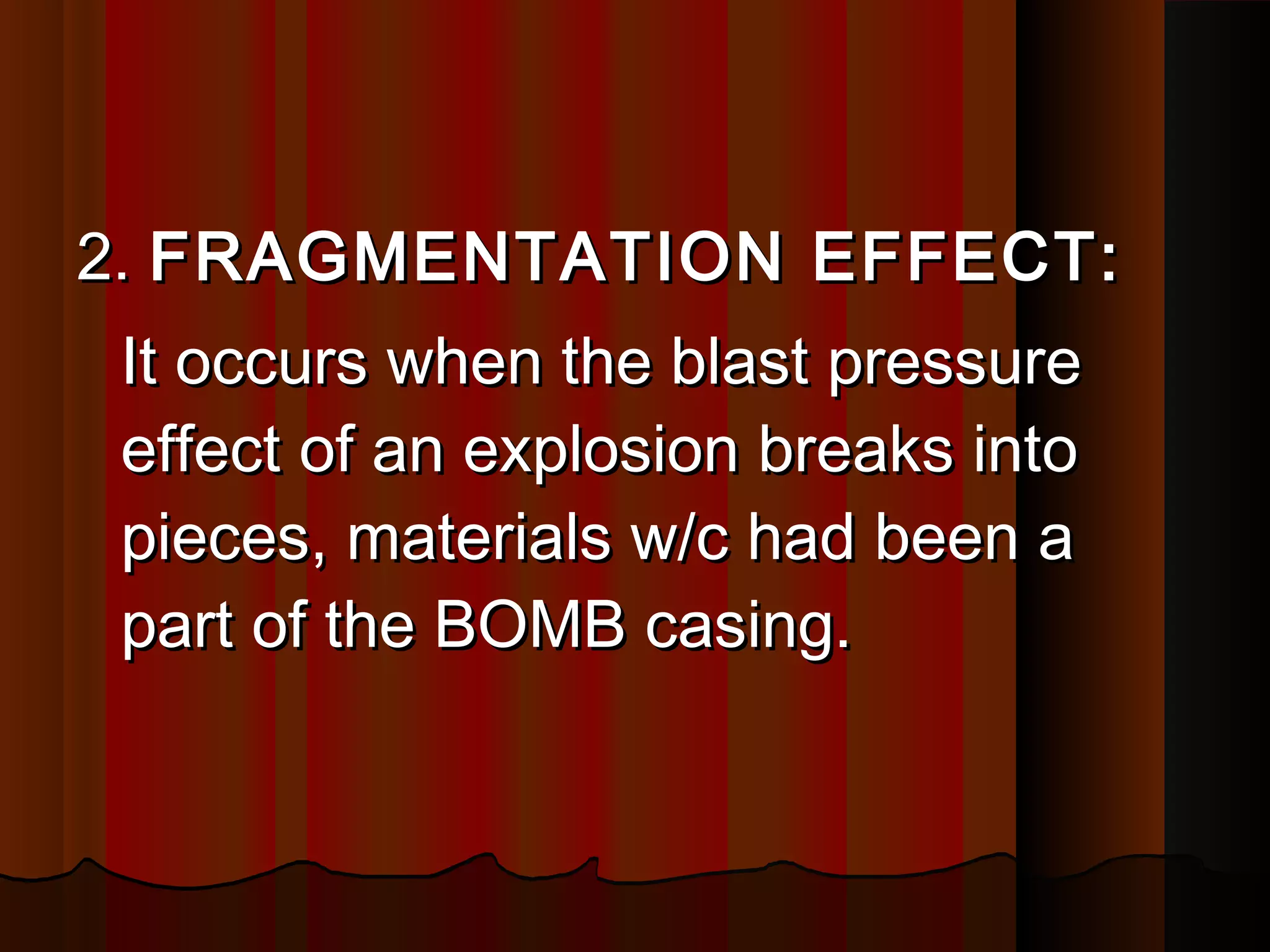 2. FRAGMENTATION EFFECT:

It occurs when the blast pressure effect of an explosion breaks into pieces, materials w/c had been a part of the BOMB casing.